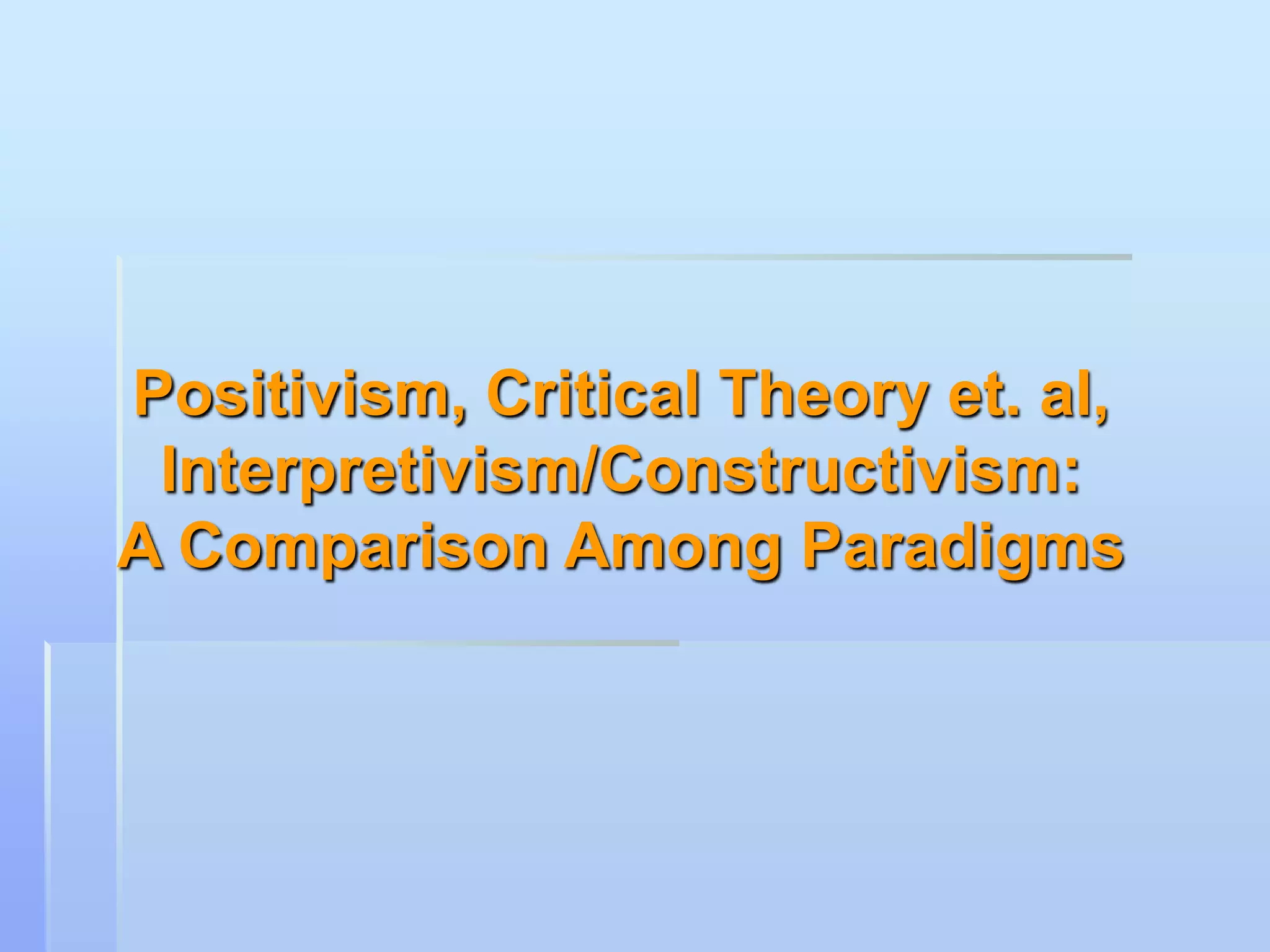 Positivism, Critical Theory et. al, Interpretivism/Constructivism: A Comparison Among Paradigms